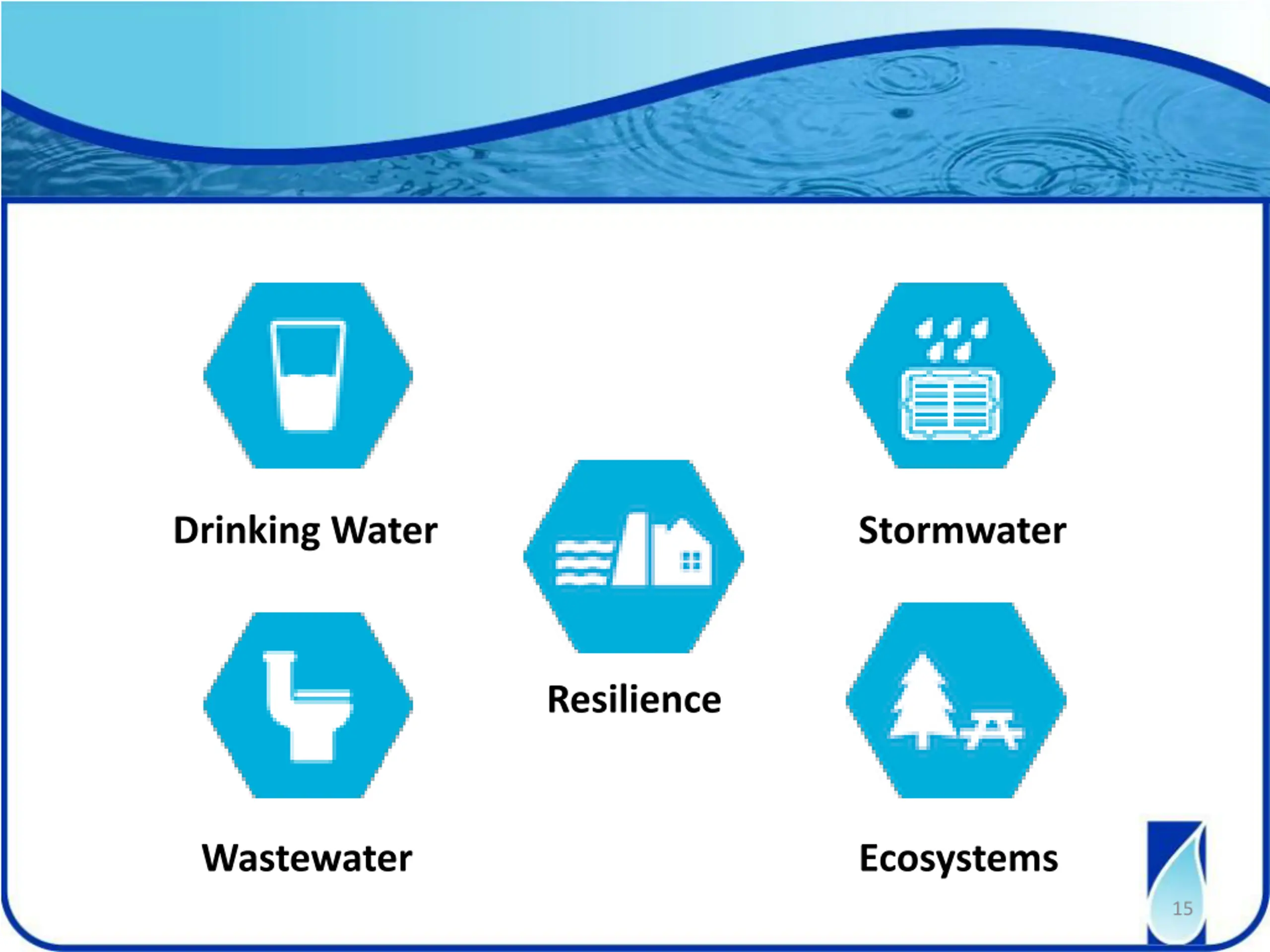 Drinking Water

Stormwater

Resilience

Wastewater

Ecosystems

15